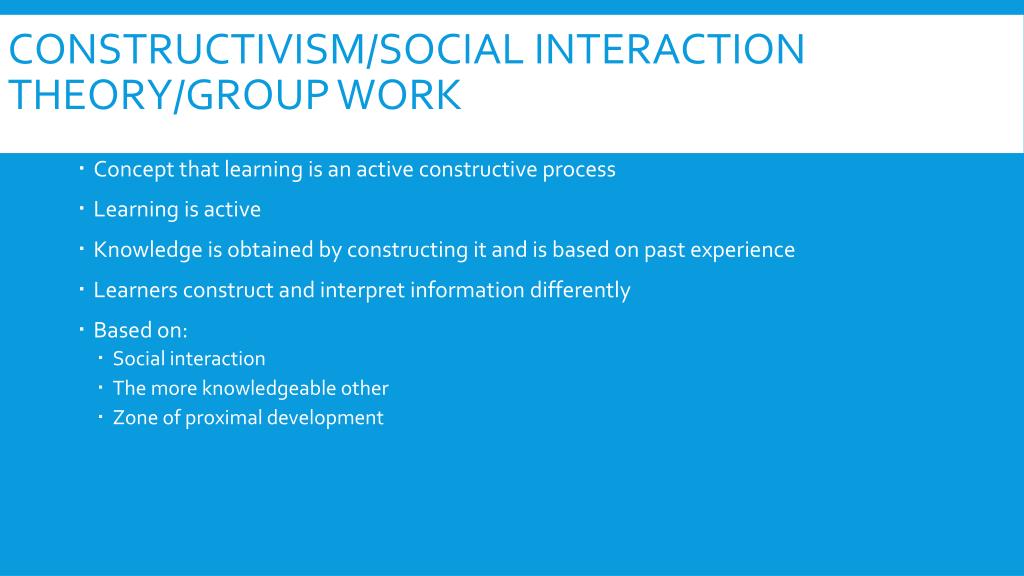 CONSTRUCTIVISM/SOCIAL INTERACTION THEORY/GROUP WORK

- Concept that learning is an active constructive process
- Learning is active
- Knowledge is obtained by constructing it and is based on past experience
- Learners construct and interpret information differently
- Based on:
  - Social interaction
  - The more knowledgeable other
  - Zone of proximal development